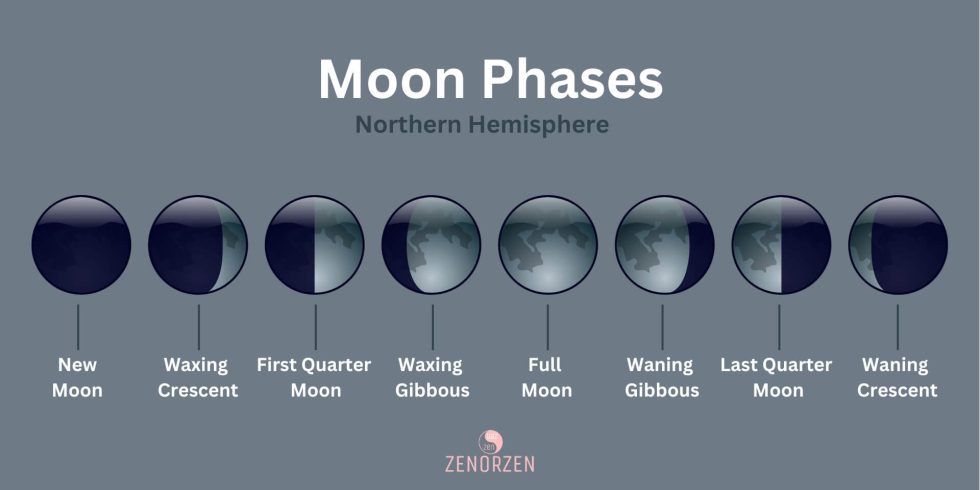 Moon Phases
Northern Hemisphere

New Moon

Waxing Crescent

First Quarter Moon

Waxing Gibbous

Full Moon

Waning Gibbous

Last Quarter Moon

Waning Crescent

zen
ZENORZEN